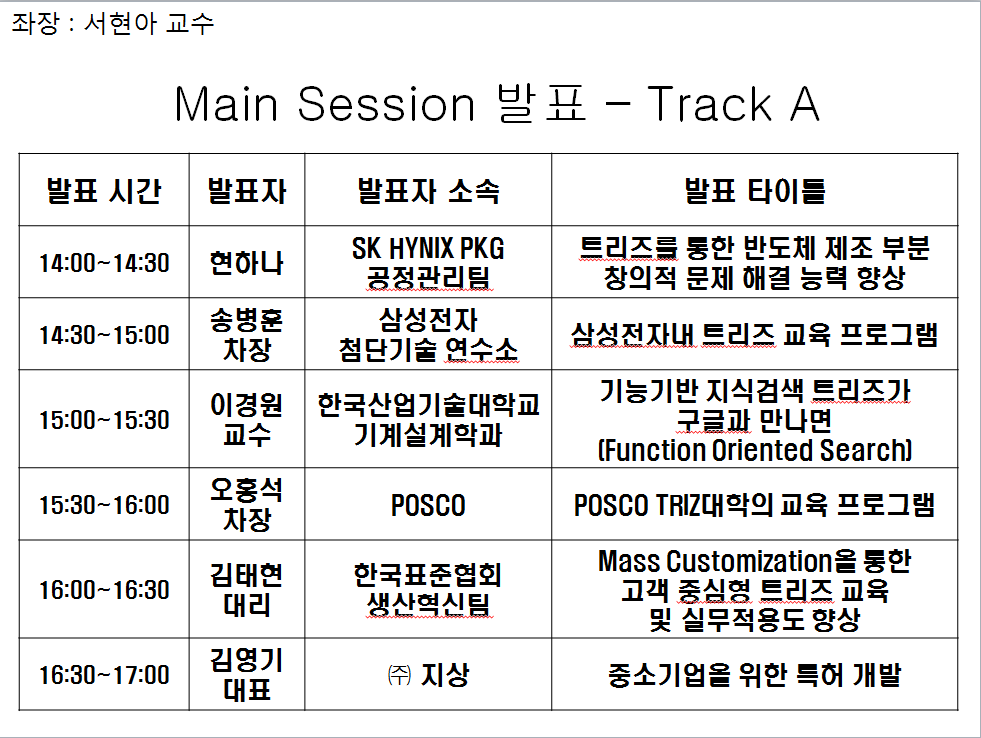 좌장 : 서현아 교수

Main Session 발표 – Track A

| 발표 시간 | 발표자 | 발표자 소속 | 발표 타이틀 |
|---|---|---|---|
| 14:00~14:30 | 현하나 | SK HYNIX PKG 공정관리팀 | 트리즈를 통한 반도체 제조 부분 창의적 문제 해결 능력 향상 |
| 14:30~15:00 | 송병훈 차장 | 삼성전자 첨단기술 연수소 | 삼성전자내 트리즈 교육 프로그램 |
| 15:00~15:30 | 이경원 교수 | 한국산업기술대학교 기계설계학과 | 기능기반 지식검색 트리즈가 구글과 만나면 (Function Oriented Search) |
| 15:30~16:00 | 오홍석 차장 | POSCO | POSCO TRIZ대학의 교육 프로그램 |
| 16:00~16:30 | 김태현 대리 | 한국표준협회 생산혁신팀 | Mass Customization을 통한 고객 중심형 트리즈 교육 및 실무적용도 향상 |
| 16:30~17:00 | 김영기 대표 | ㈜ 지상 | 중소기업을 위한 특허 개발 |